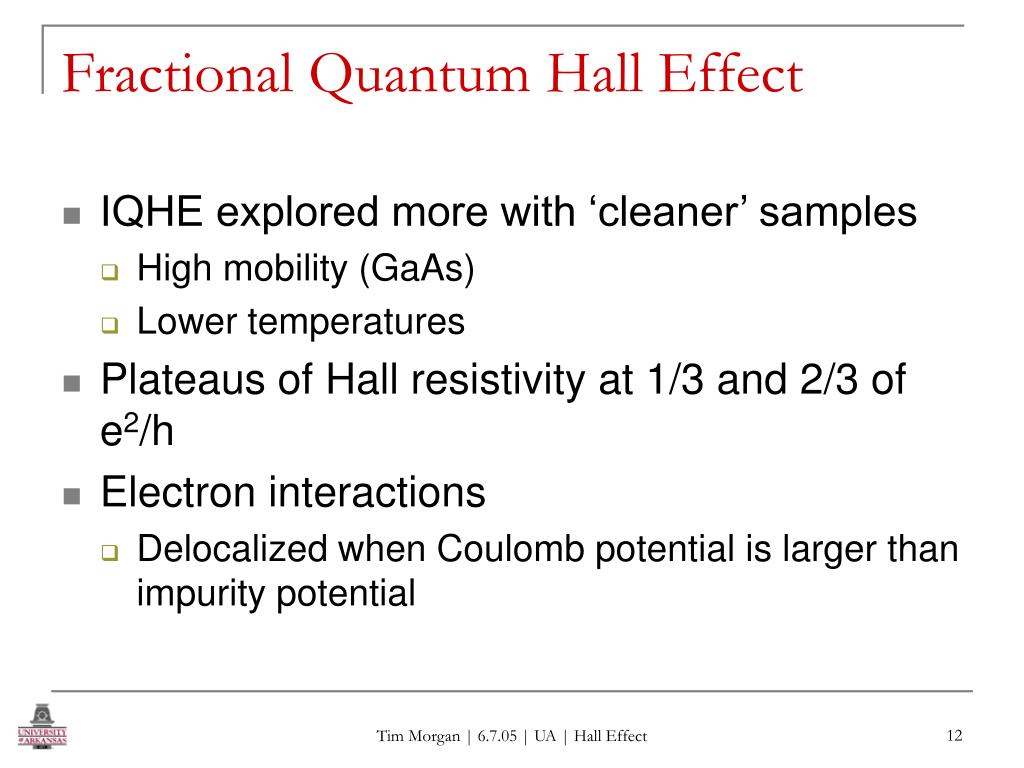 Fractional Quantum Hall Effect

- IQHE explored more with ‘cleaner’ samples
  - High mobility (GaAs)
  - Lower temperatures
- Plateaus of Hall resistivity at 1/3 and 2/3 of $e^2/h$
- Electron interactions
  - Delocalized when Coulomb potential is larger than impurity potential

UNIVERSITY OF ARKANSAS

Tim Morgan | 6.7.05 | UA | Hall Effect

12